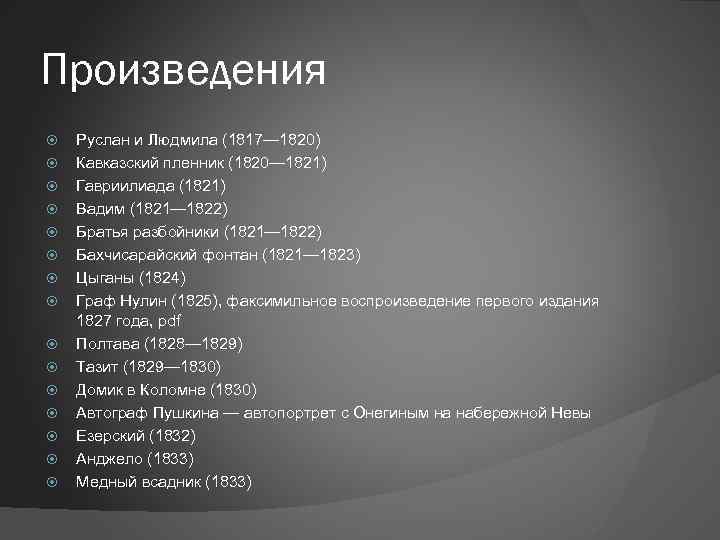 Произведения

Руслан и Людмила (1817—1820)
Кавказский пленник (1820—1821)
Гавриилиада (1821)
Вадим (1821—1822)
Братья разбойники (1821—1822)
Бахчисарайский фонтан (1821—1823)
Цыганы (1824)
Граф Нулин (1825), факсимильное воспроизведение первого издания 1827 года, pdf
Полтава (1828—1829)
Тазит (1829—1830)
Домик в Коломне (1830)
Автограф Пушкина — автопортрет с Онегиным на набережной Невы
Езерский (1832)
Анджело (1833)
Медный всадник (1833)